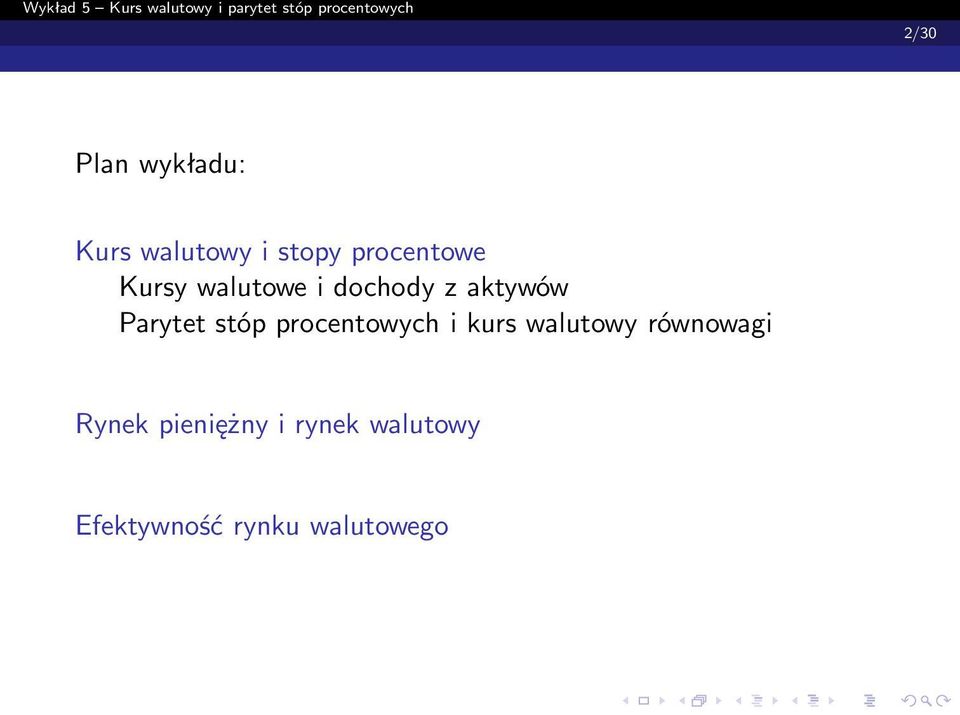 Wykład 5 – Kurs walutowy i parytet stóp procentowych

2/30

Plan wykładu:

Kurs walutowy i stopy procentowe
Kursy walutowe i dochody z aktywów
Parytet stóp procentowych i kurs walutowy równowagi

Rynek pieniężny i rynek walutowy

Efektywność rynku walutowego